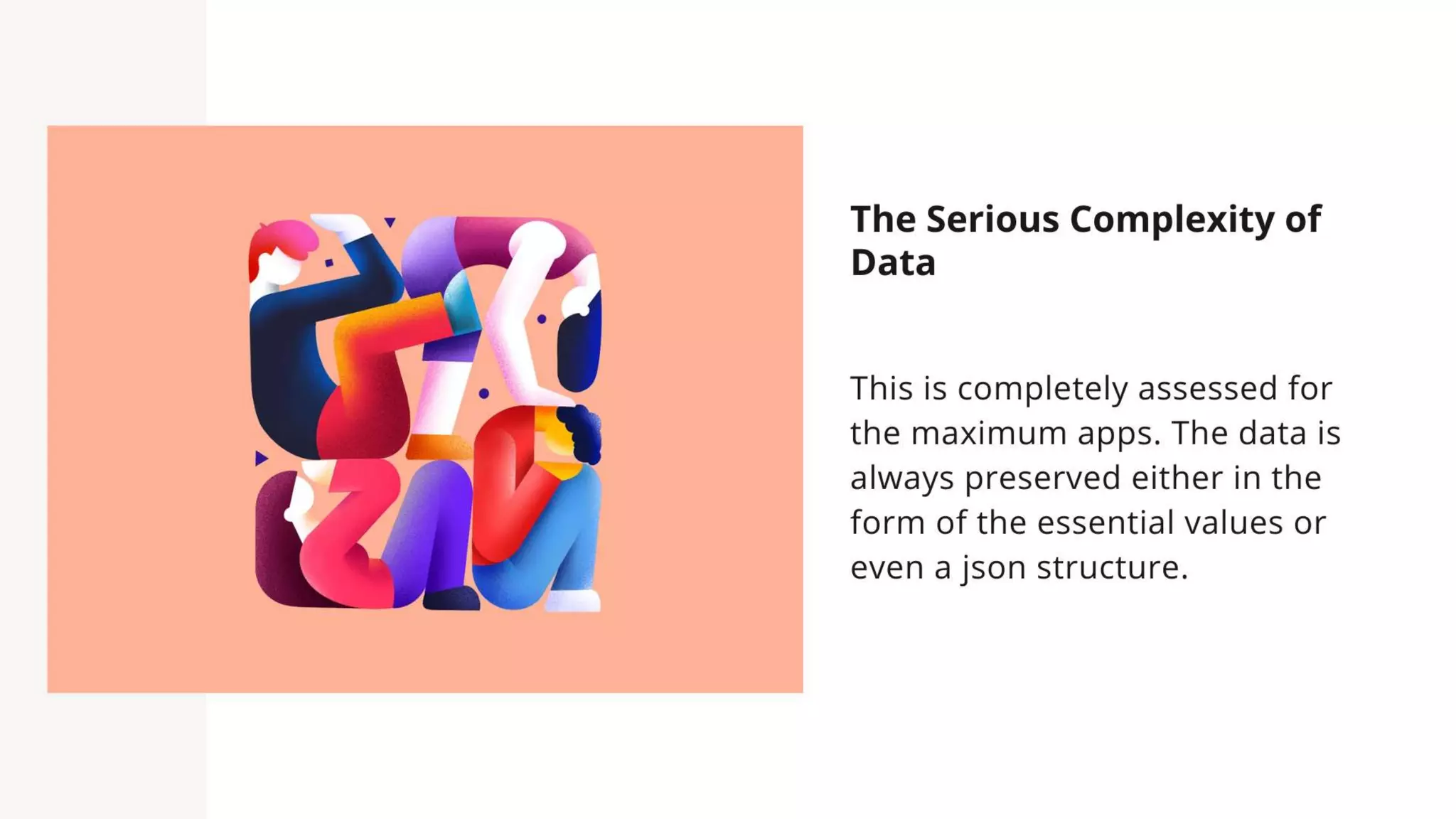 The Serious Complexity of Data

This is completely assessed for the maximum apps. The data is always preserved either in the form of the essential values or even a json structure.